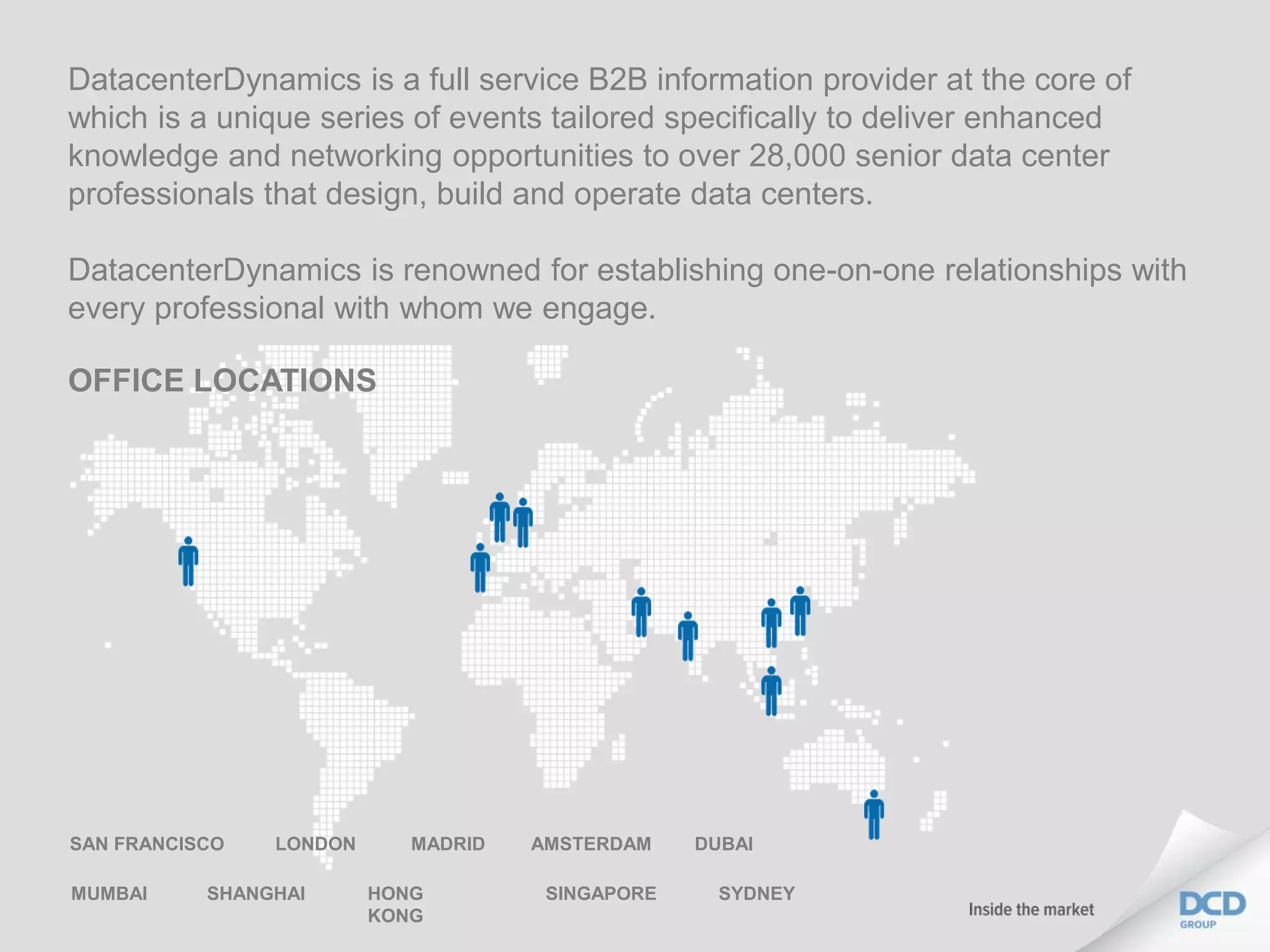 DatacenterDynamics is a full service B2B information provider at the core of which is a unique series of events tailored specifically to deliver enhanced knowledge and networking opportunities to over 28,000 senior data center professionals that design, build and operate data centers.

DatacenterDynamics is renowned for establishing one-on-one relationships with every professional with whom we engage.

OFFICE LOCATIONS

SAN FRANCISCO LONDON MADRID AMSTERDAM DUBAI

MUMBAI SHANGHAI HONG KONG SINGAPORE SYDNEY

Inside the market

DCD GROUP